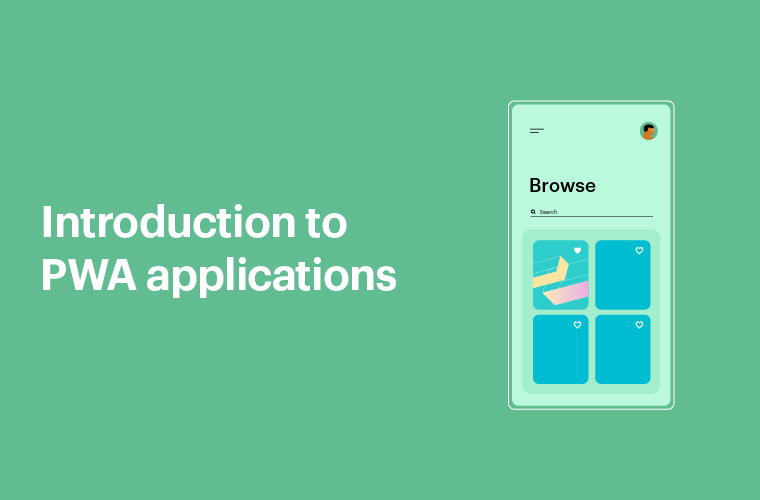 Introduction to PWA applications

Browse

Search